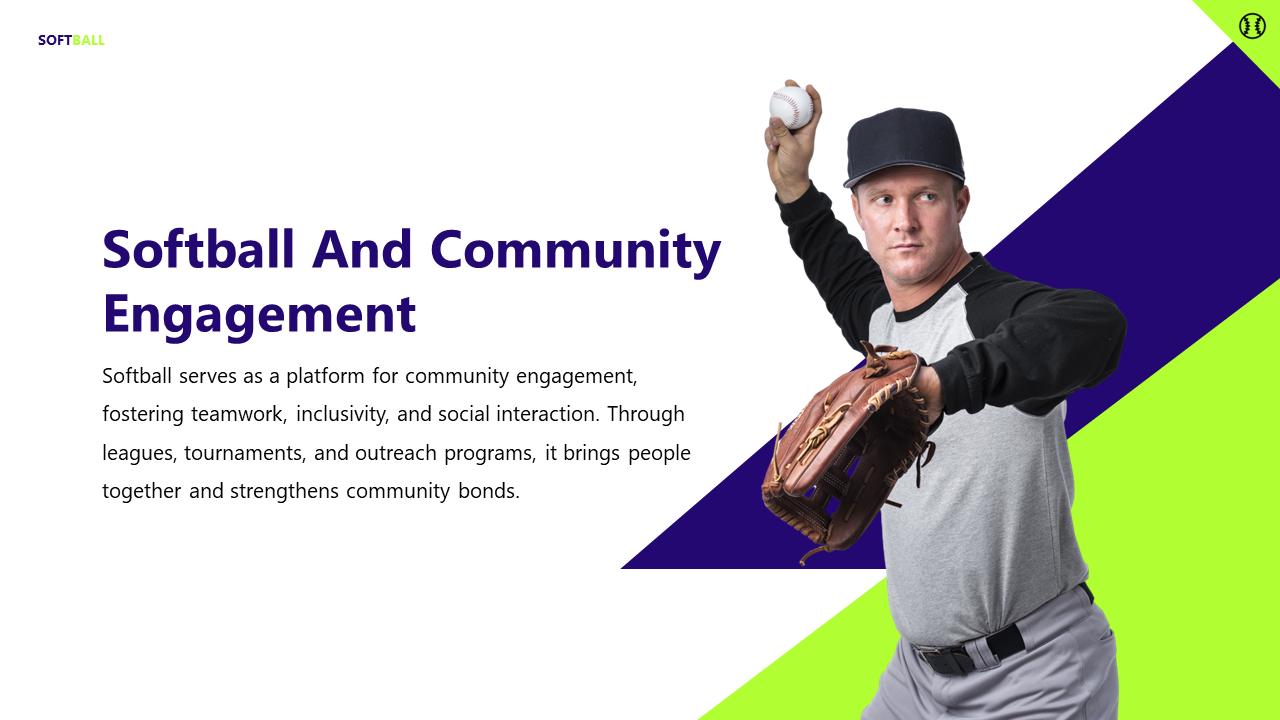 SOFTBALL

Softball And Community Engagement

Softball serves as a platform for community engagement, fostering teamwork, inclusivity, and social interaction. Through leagues, tournaments, and outreach programs, it brings people together and strengthens community bonds.